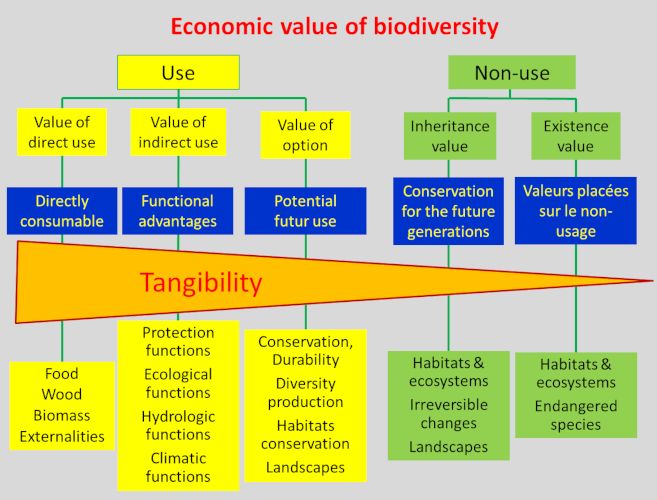 Economic value of biodiversity

Use

Value of direct use

Value of indirect use

Value of option

Directly consumable

Functional advantages

Potential futur use

Non-use

Inheritance value

Existence value

Conservation for the future generations

Valeurs placées sur le non-usage

Tangibility

Food
Wood
Biomass
Externalities

Protection functions
Ecological functions
Hydrologic functions
Climatic functions

Conservation, Durability
Diversity production
Habitats conservation
Landscapes

Habitats & ecosystems
Irreversible changes
Landscapes

Habitats & ecosystems
Endangered species